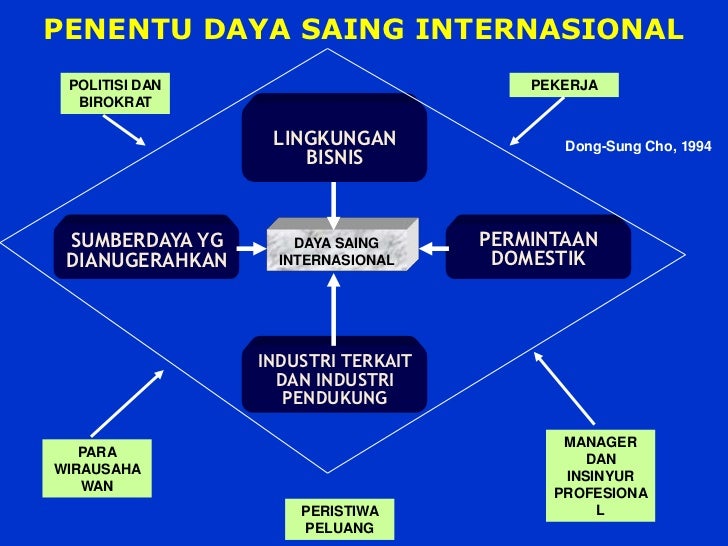 PENENTU DAYA SAING INTERNASIONAL

POLITISI DAN BIROKRAT

PEKERJA

Dong-Sung Cho, 1994

LINGKUNGAN BISNIS

SUMBERDAYA YG DIANUGERAHKAN

DAYA SAING INTERNASIONAL

PERMINTAAN DOMESTIK

INDUSTRI TERKAIT DAN INDUSTRI PENDUKUNG

PARA WIRAUSAHA WAN

MANAGER DAN INSINYUR PROFESIONA L

PERISTIWA PELUANG